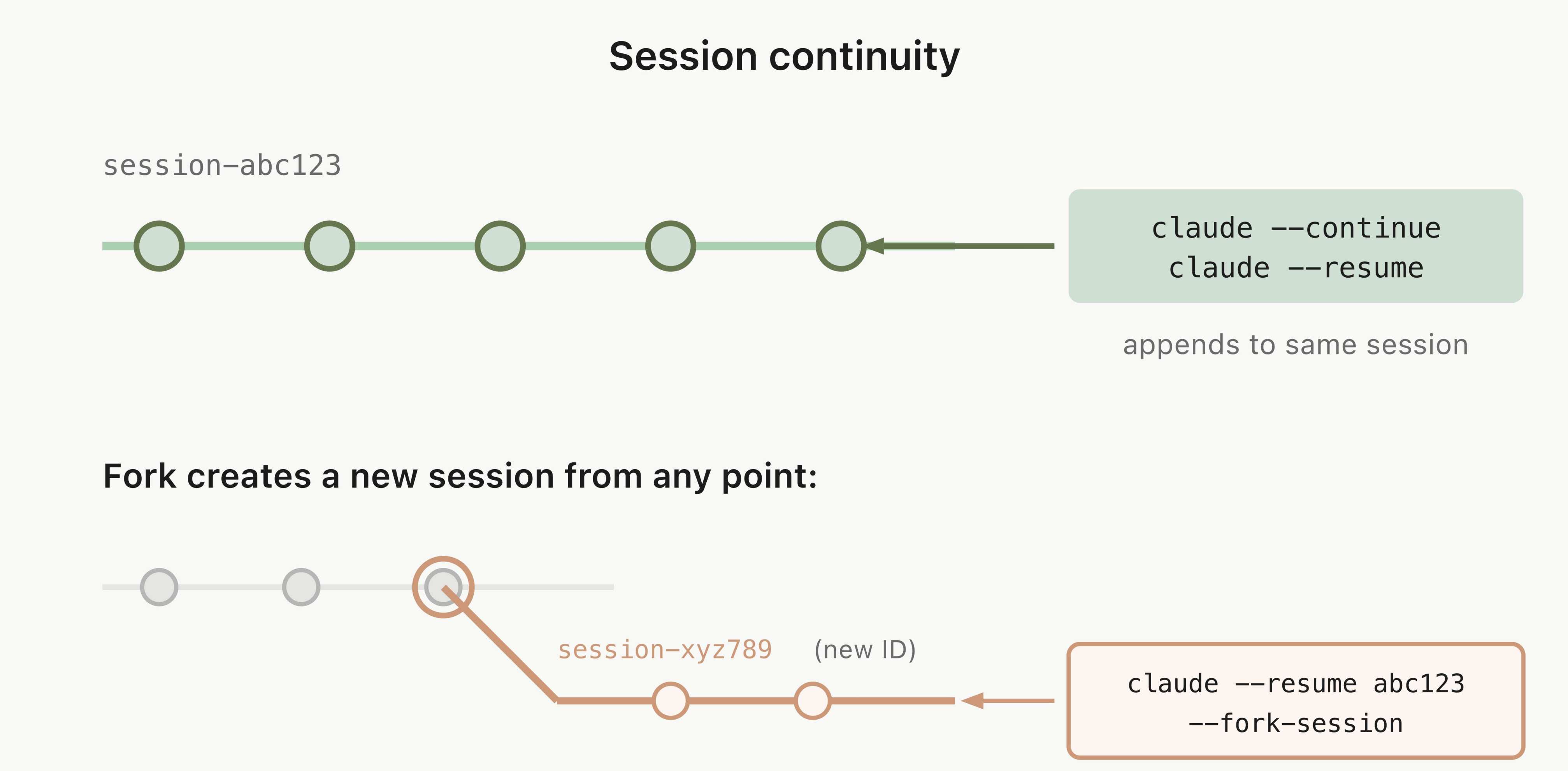 Session continuity

session-abc123

claude --continue
claude --resume

appends to same session

Fork creates a new session from any point:

session-xyz789 (new ID)

claude --resume abc123
--fork-session